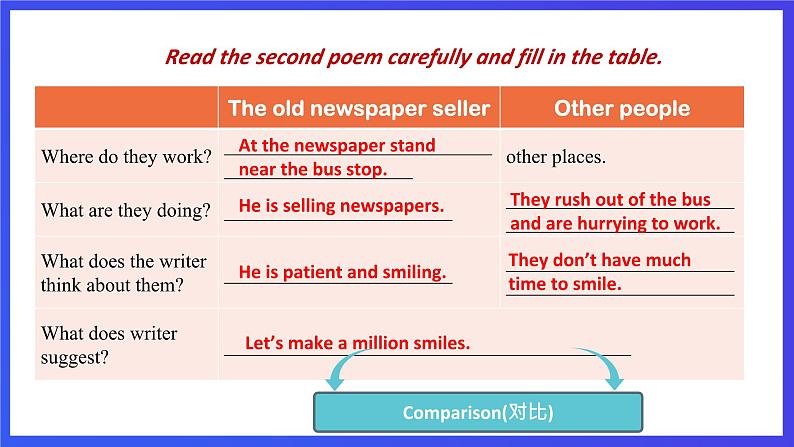 Read the second poem carefully and fill in the table.

| | The old newspaper seller | Other people |
|---|---|---|
| Where do they work? | At the newspaper stand near the bus stop. | other places. |
| What are they doing? | He is selling newspapers. | They rush out of the bus and are hurrying to work. |
| What does the writer think about them? | He is patient and smiling. | They don't have much time to smile. |
| What does writer suggest? | Let's make a million smiles. | |

Comparison(对比)